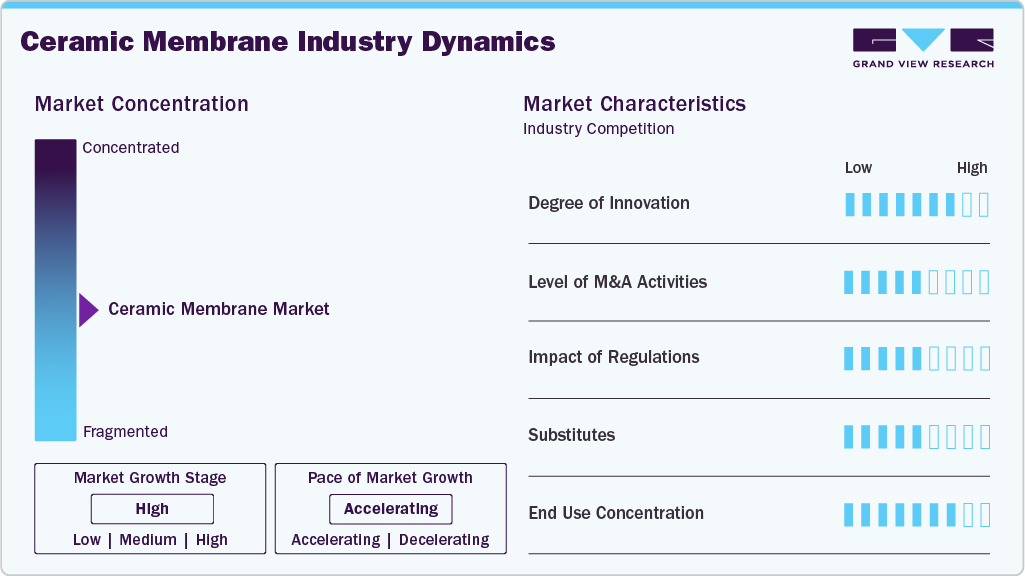 Ceramic Membrane Industry Dynamics

GRAND VIEW RESEARCH

Market Concentration

Concentrated

Ceramic Membrane Market

Fragmented

Market Growth Stage
High
Low | Medium | High

Pace of Market Growth
Accelerating
Accelerating | Decelerating

Market Characteristics
Industry Competition

Low High

Degree of Innovation

Level of M&A Activities

Impact of Regulations

Substitutes

End Use Concentration